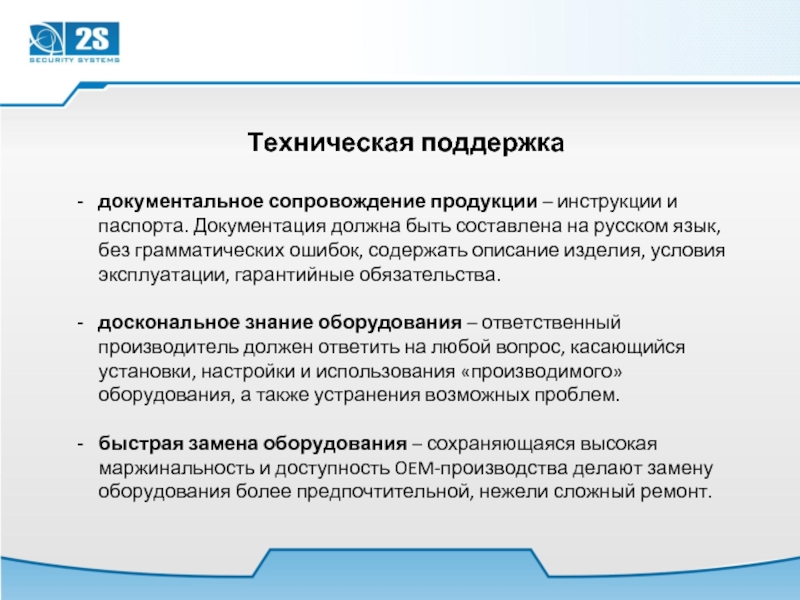 2S
SECURITY SYSTEMS

Техническая поддержка

- документальное сопровождение продукции – инструкции и паспорта. Документация должна быть составлена на русском язык, без грамматических ошибок, содержать описание изделия, условия эксплуатации, гарантийные обязательства.

- доскональное знание оборудования – ответственный производитель должен ответить на любой вопрос, касающийся установки, настройки и использования «производимого» оборудования, а также устранения возможных проблем.

- быстрая замена оборудования – сохраняющаяся высокая маржинальность и доступность OEM-производства делают замену оборудования более предпочтительной, нежели сложный ремонт.